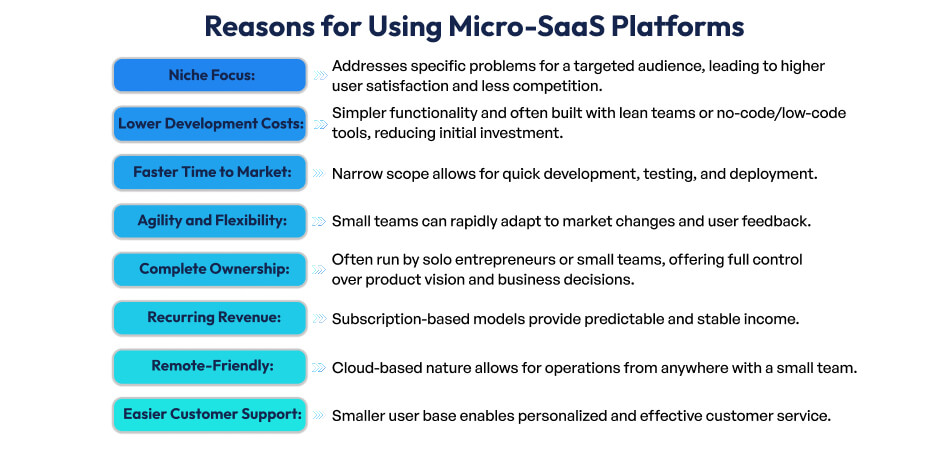 Reasons for Using Micro-SaaS Platforms

Niche Focus: Addresses specific problems for a targeted audience, leading to higher user satisfaction and less competition.

Lower Development Costs: Simpler functionality and often built with lean teams or no-code/low-code tools, reducing initial investment.

Faster Time to Market: Narrow scope allows for quick development, testing, and deployment.

Agility and Flexibility: Small teams can rapidly adapt to market changes and user feedback.

Complete Ownership: Often run by solo entrepreneurs or small teams, offering full control over product vision and business decisions.

Recurring Revenue: Subscription-based models provide predictable and stable income.

Remote-Friendly: Cloud-based nature allows for operations from anywhere with a small team.

Easier Customer Support: Smaller user base enables personalized and effective customer service.